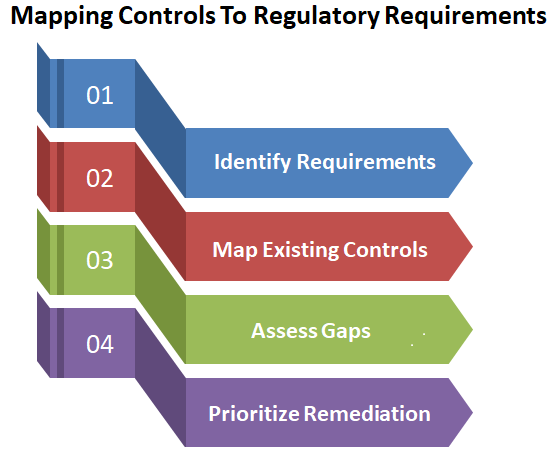 Mapping Controls To Regulatory Requirements

01

Identify Requirements

02

Map Existing Controls

03

Assess Gaps

04

Prioritize Remediation